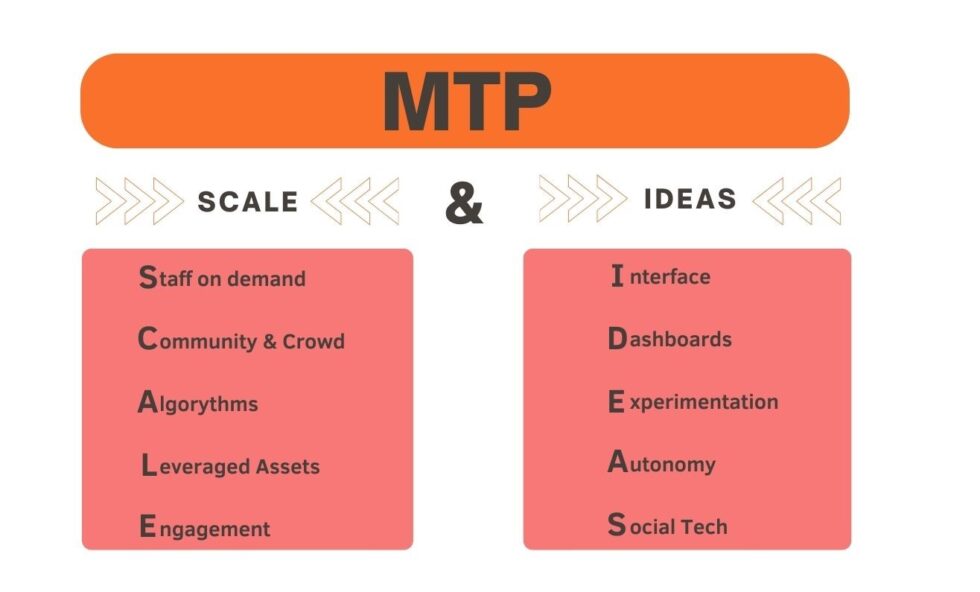 MTP

SCALE

&

IDEAS

Staff on demand

Community & Crowd

Algorythms

Leveraged Assets

Engagement

Interface

Dashboards

Experimentation

Autonomy

Social Tech